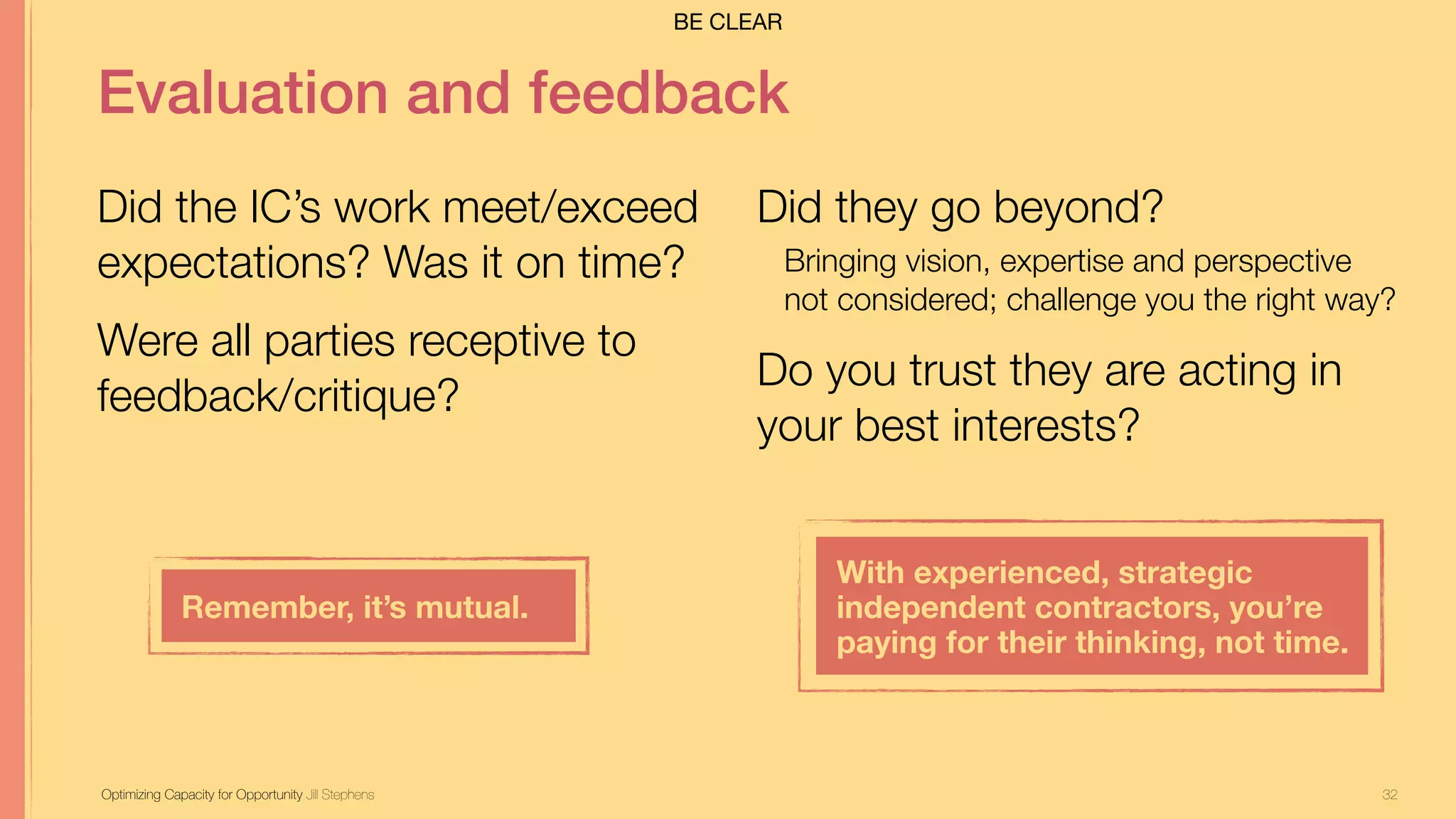 BE CLEAR

Evaluation and feedback

Did the IC's work meet/exceed expectations? Was it on time?

Were all parties receptive to feedback/critique?

Remember, it's mutual.

Did they go beyond?

Bringing vision, expertise and perspective not considered; challenge you the right way?

Do you trust they are acting in your best interests?

With experienced, strategic independent contractors, you're paying for their thinking, not time.

Optimizing Capacity for Opportunity Jill Stephens

32